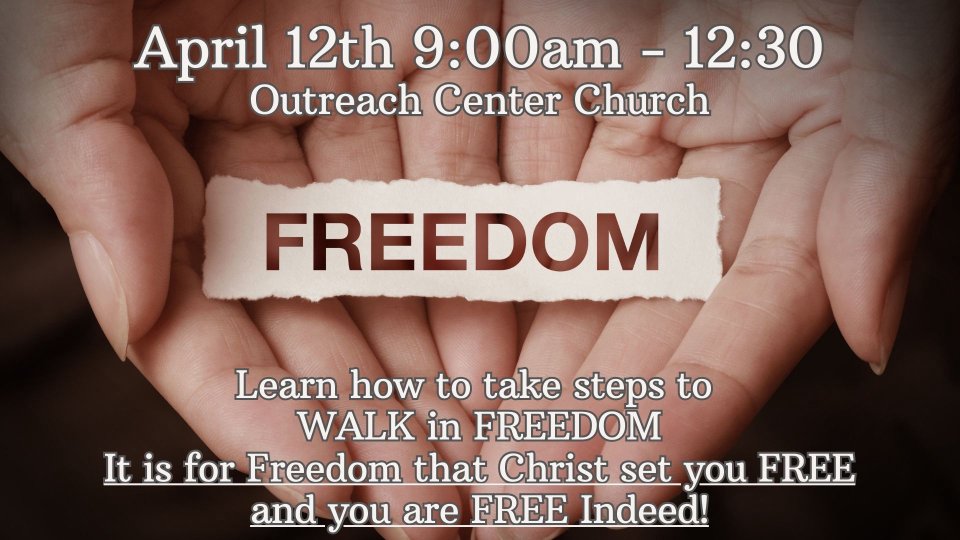 April 12th 9:00am - 12:30
Outreach Center Church

FREEDOM

Learn how to take steps to WALK in FREEDOM
It is for Freedom that Christ set you FREE and you are FREE Indeed!